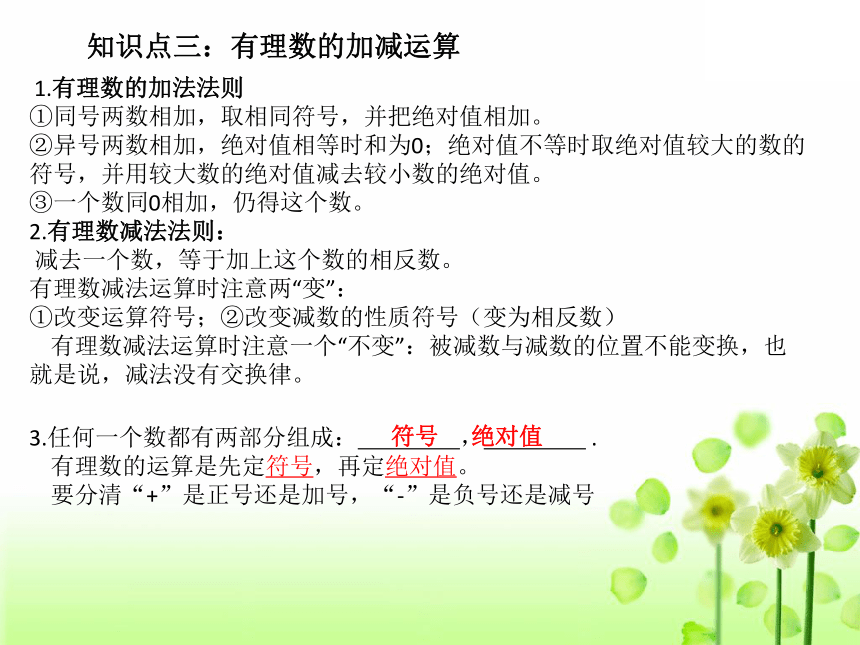 知识点三：有理数的加减运算

1.有理数的加法法则
①同号两数相加，取相同符号，并把绝对值相加。
②异号两数相加，绝对值相等时和为0；绝对值不等时取绝对值较大的数的符号，并用较大数的绝对值减去较小数的绝对值。
③一个数同0相加，仍得这个数。

2.有理数减法法则：
减去一个数，等于加上这个数的相反数。
有理数减法运算时注意两“变”：
①改变运算符号；②改变减数的性质符号（变为相反数）
有理数减法运算时注意一个“不变”：被减数与减数的位置不能变换，也就是说，减法没有交换律。

3.任何一个数都有两部分组成：符号，绝对值.
有理数的运算是先定符号，再定绝对值。
要分清“+”是正号还是加号，“-”是负号还是减号